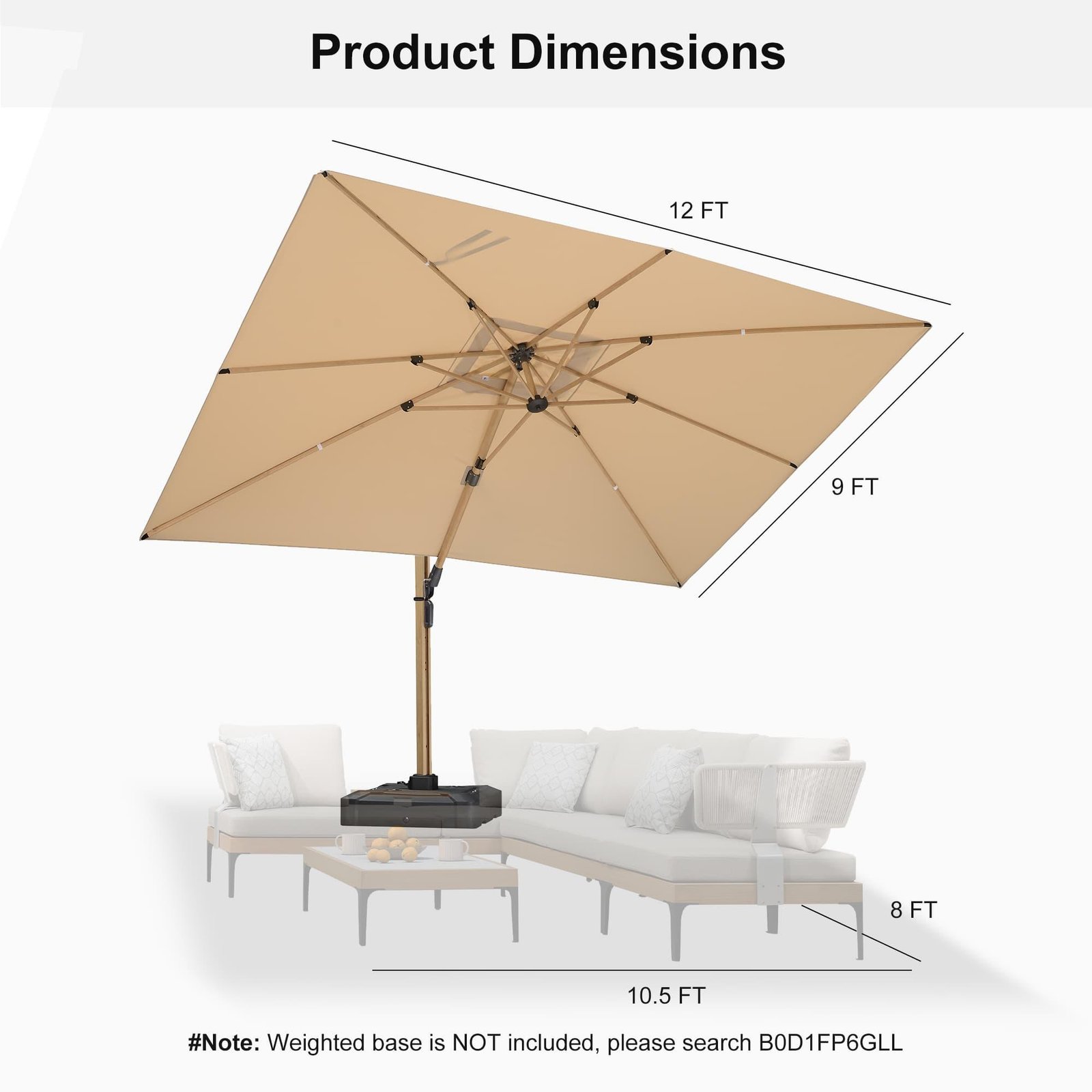 Product Dimensions

12 FT

9 FT

8 FT

10.5 FT

#Note: Weighted base is NOT included, please search B0D1FP6GLL